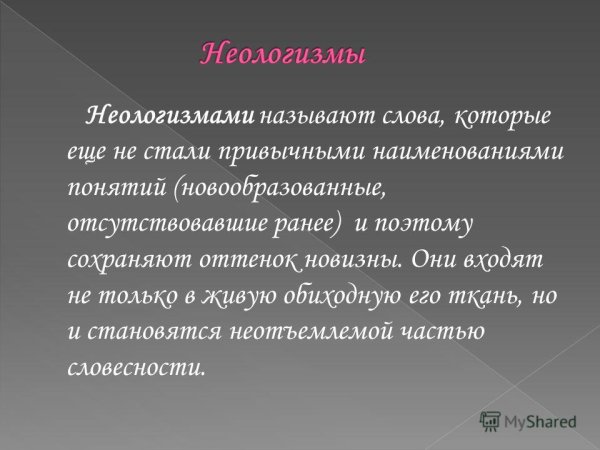 Неологизмы

Неологизмами называют слова, которые еще не стали привычными наименованиями понятий (новообразованные, отсутствовавшие ранее) и поэтому сохраняют оттенок новизны. Они входят не только в живую обиходную его ткань, но и становятся неотъемлемой частью словесности.

MyShared